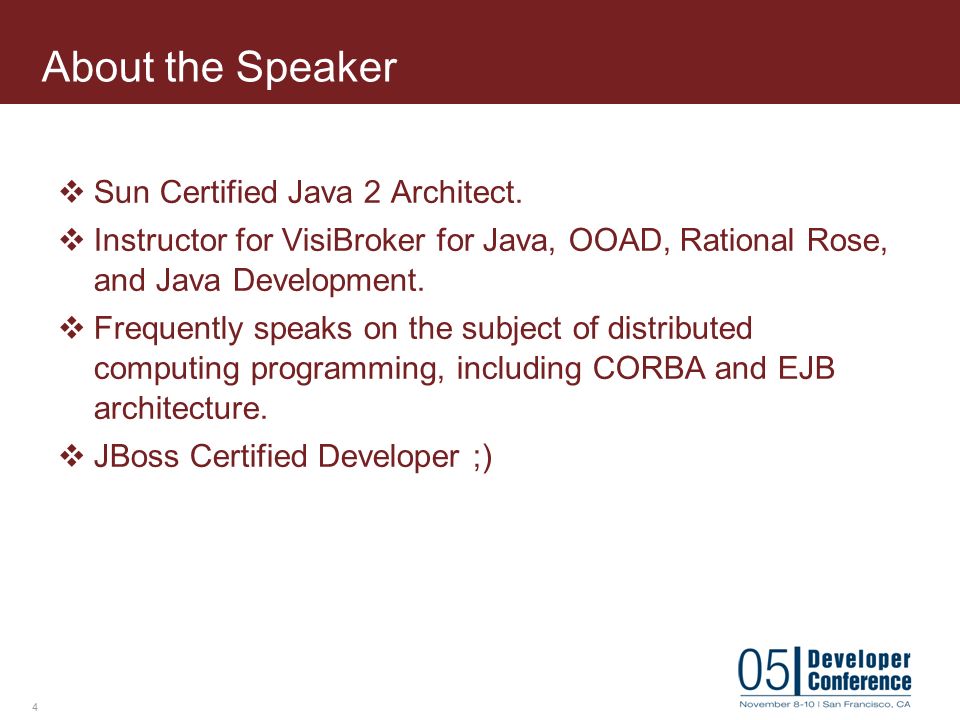 About the Speaker

❖ Sun Certified Java 2 Architect.

❖ Instructor for VisiBroker for Java, OOAD, Rational Rose, and Java Development.

❖ Frequently speaks on the subject of distributed computing programming, including CORBA and EJB architecture.

❖ JBoss Certified Developer ;)

4

05 Developer Conference
November 8-10 | San Francisco, CA